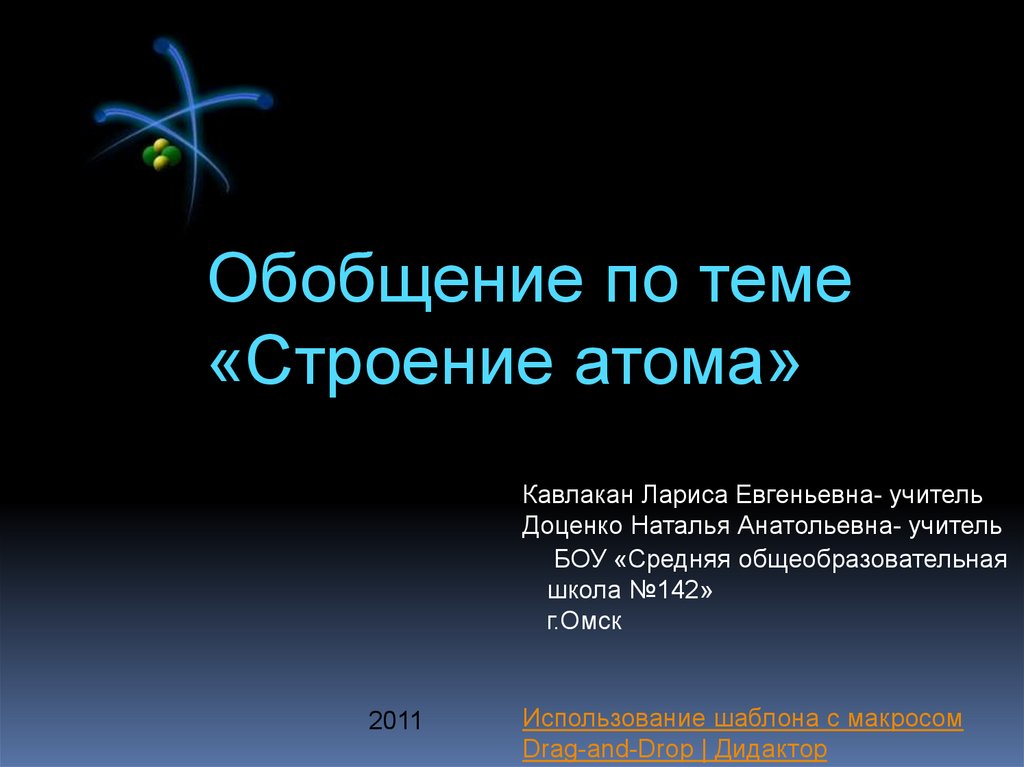 Обобщение по теме «Строение атома»

Кавлакан Лариса Евгеньевна- учитель
Доценко Наталья Анатольевна- учитель
БОУ «Средняя общеобразовательная школа №142»
г.Омск

2011

Использование шаблона с макросом Drag-and-Drop | Дидактор